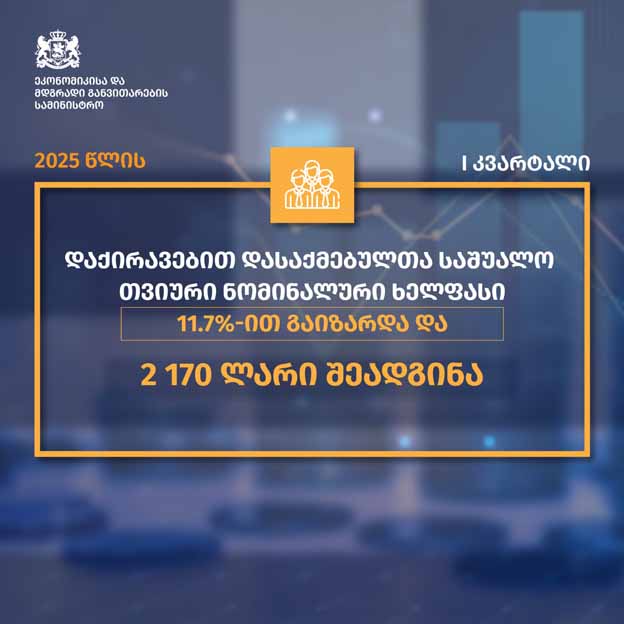 ეკონომიკისა და მდგრადი განვითარების სამინისტრო

2025 წლის

I კვარტალი

დაქირავებით დასაქმებულთა საშუალო თვიური ნომინალური ხელფასი

11.7%-ით გაიზარდა და

2 170 ლარი შეადგინა